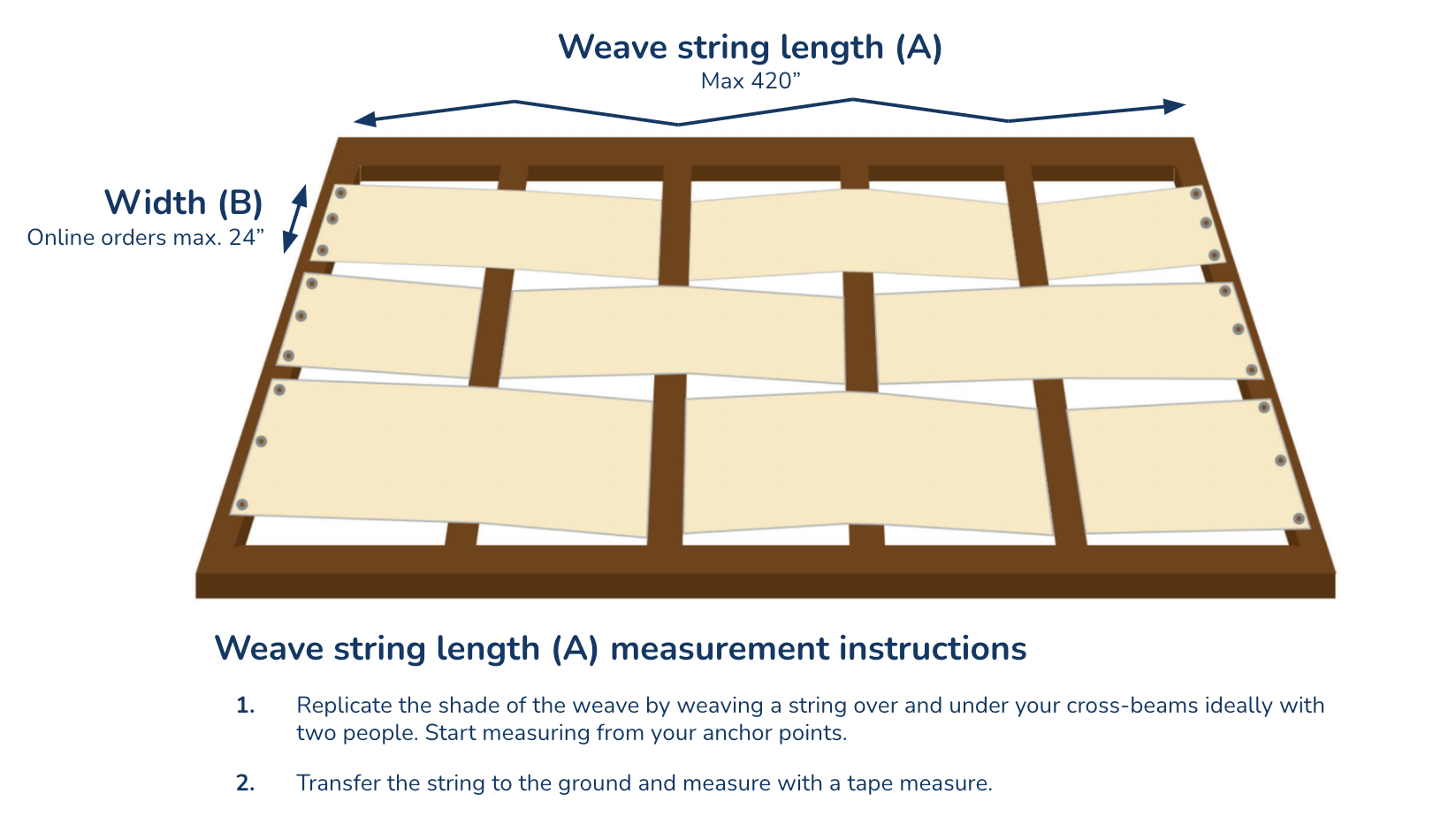 Weave string length (A)
Max 420”

Width (B)
Online orders max. 24”

Weave string length (A) measurement instructions

1. Replicate the shade of the weave by weaving a string over and under your cross-beams ideally with two people. Start measuring from your anchor points.

2. Transfer the string to the ground and measure with a tape measure.